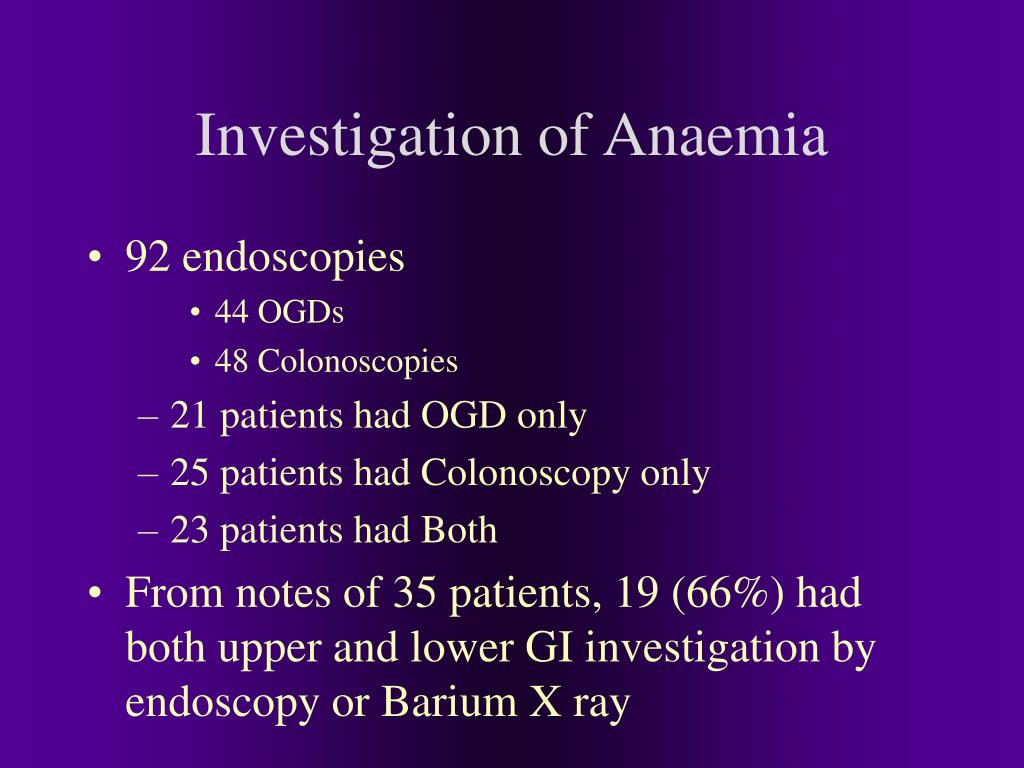 Investigation of Anaemia

• 92 endoscopies
  • 44 OGDs
  • 48 Colonoscopies
  – 21 patients had OGD only
  – 25 patients had Colonoscopy only
  – 23 patients had Both
• From notes of 35 patients, 19 (66%) had both upper and lower GI investigation by endoscopy or Barium X ray